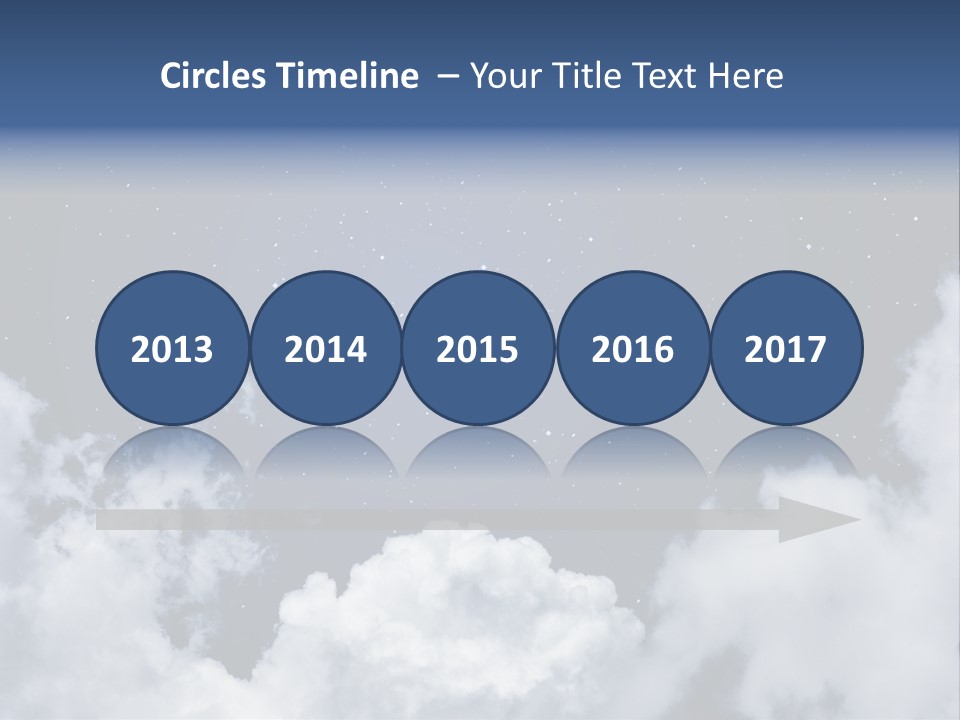 Circles Timeline – Your Title Text Here

2013

2014

2015

2016

2017